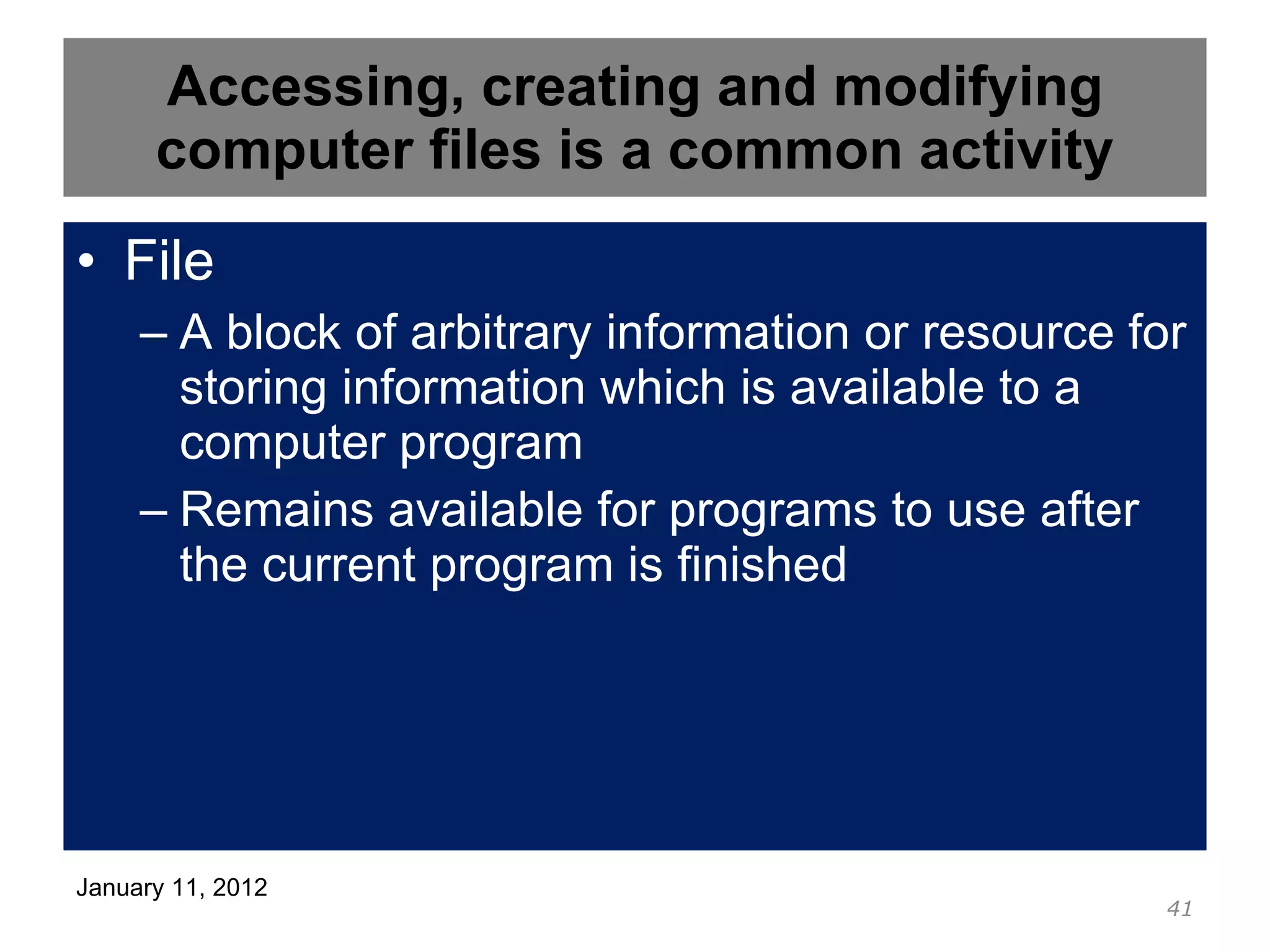 Accessing, creating and modifying computer files is a common activity

• File
– A block of arbitrary information or resource for storing information which is available to a computer program
– Remains available for programs to use after the current program is finished

January 11, 2012

41